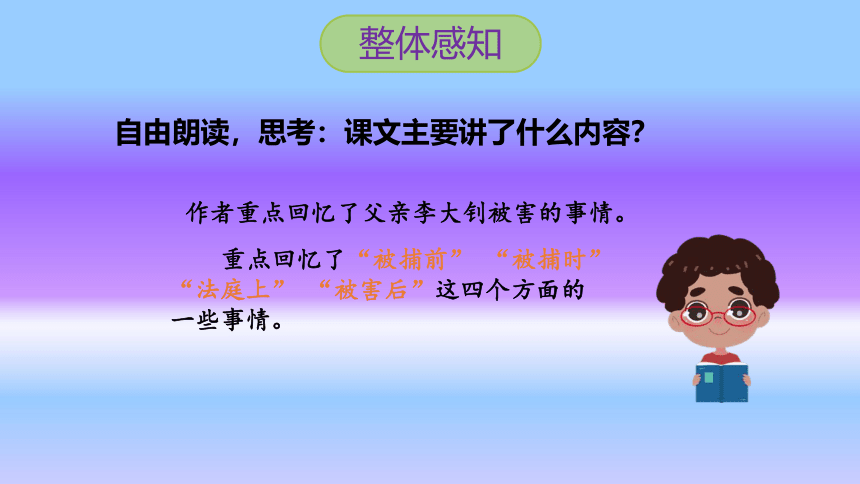 整体感知

自由朗读，思考：课文主要讲了什么内容?

作者重点回忆了父亲李大钊被害的事情。

重点回忆了“被捕前”“被捕时”“法庭上”“被害后”这四个方面的一些事情。